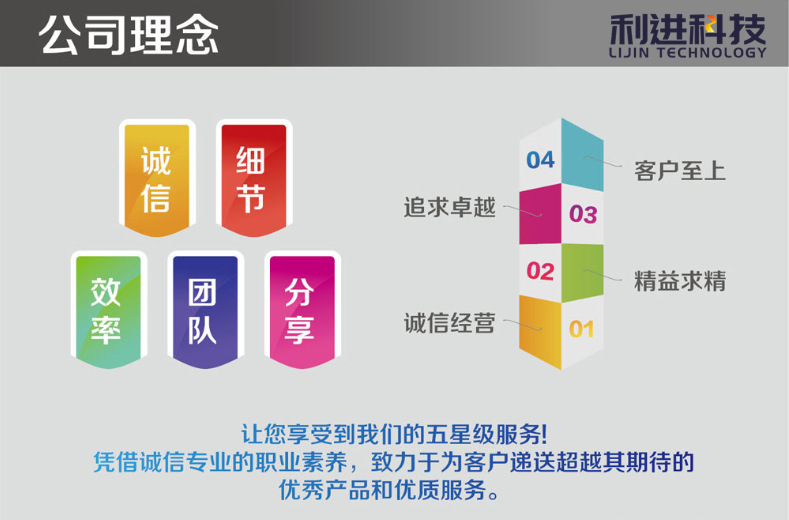 公司理念

利进科技
LIJIN TECHNOLOGY

诚信

细节

效率

团队

分享

04
客户至上

追求卓越
03

02
精益求精

诚信经营
01

让您享受到我们的五星级服务!
凭借诚信专业的职业素养，致力于为客户递送超越其期待的优秀产品和优质服务。